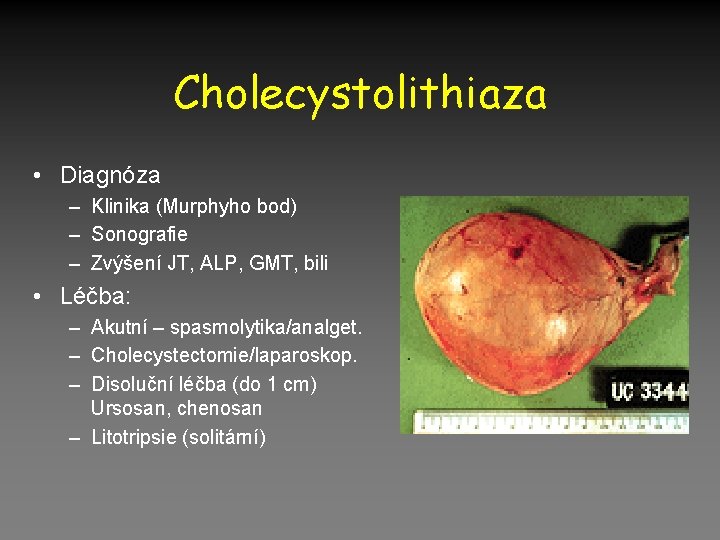 Cholecystolithiaza

• Diagnóza
– Klinika (Murphyho bod)
– Sonografie
– Zvýšení JT, ALP, GMT, bili
• Léčba:
– Akutní – spasmolytika/analget.
– Cholecystectomie/laparoskop.
– Disoluční léčba (do 1 cm) Ursosan, chenosan
– Litotripsie (solitární)

UC 3344